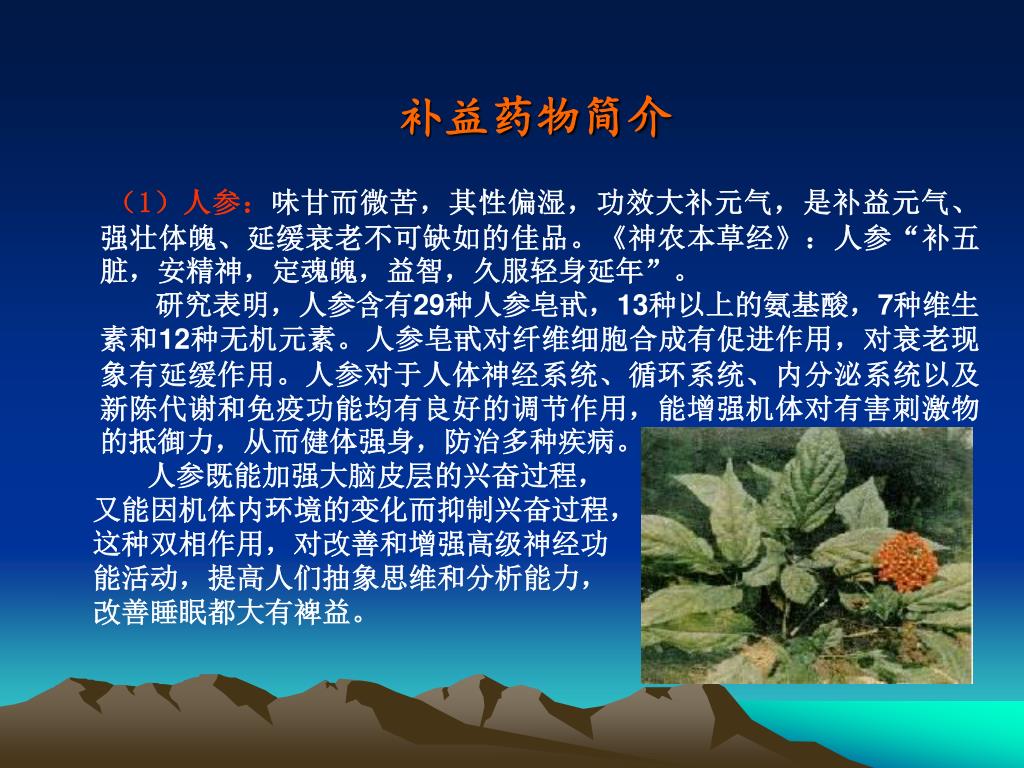 补益药物简介

（1）人参：味甘而微苦，其性偏湿，功效大补元气，是补益元气、强壮体魄、延缓衰老不可缺如的佳品。《神农本草经》：人参“补五脏，安精神，定魂魄，益智，久服轻身延年”。

研究表明，人参含有29种人参皂甙，13种以上的氨基酸，7种维生素和12种无机元素。人参皂甙对纤维细胞合成有促进作用，对衰老现象有延缓作用。人参对于人体神经系统、循环系统、内分泌系统以及新陈代谢和免疫功能均有良好的调节作用，能增强机体对有害刺激物的抵御力，从而健体强身，防治多种疾病。

人参既能加强大脑皮层的兴奋过程，又能因机体内环境的变化而抑制兴奋过程，这种双相作用，对改善和增强高级神经功能活动，提高人们抽象思维和分析能力，改善睡眠都大有裨益。